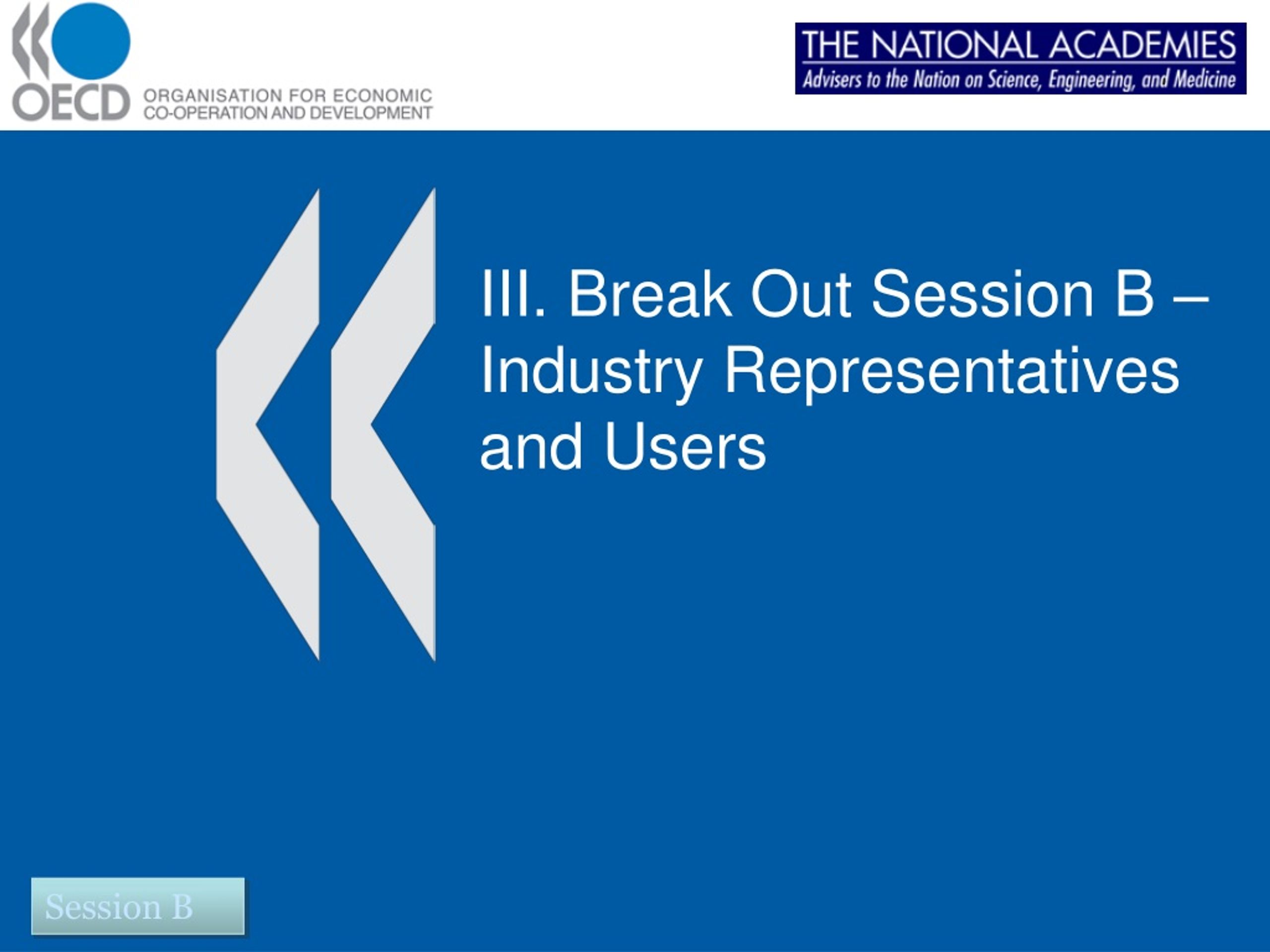 OECD ORGANISATION FOR ECONOMIC CO-OPERATION AND DEVELOPMENT

THE NATIONAL ACADEMIES
Advisers to the Nation on Science, Engineering, and Medicine

III. Break Out Session B – Industry Representatives and Users

Session B